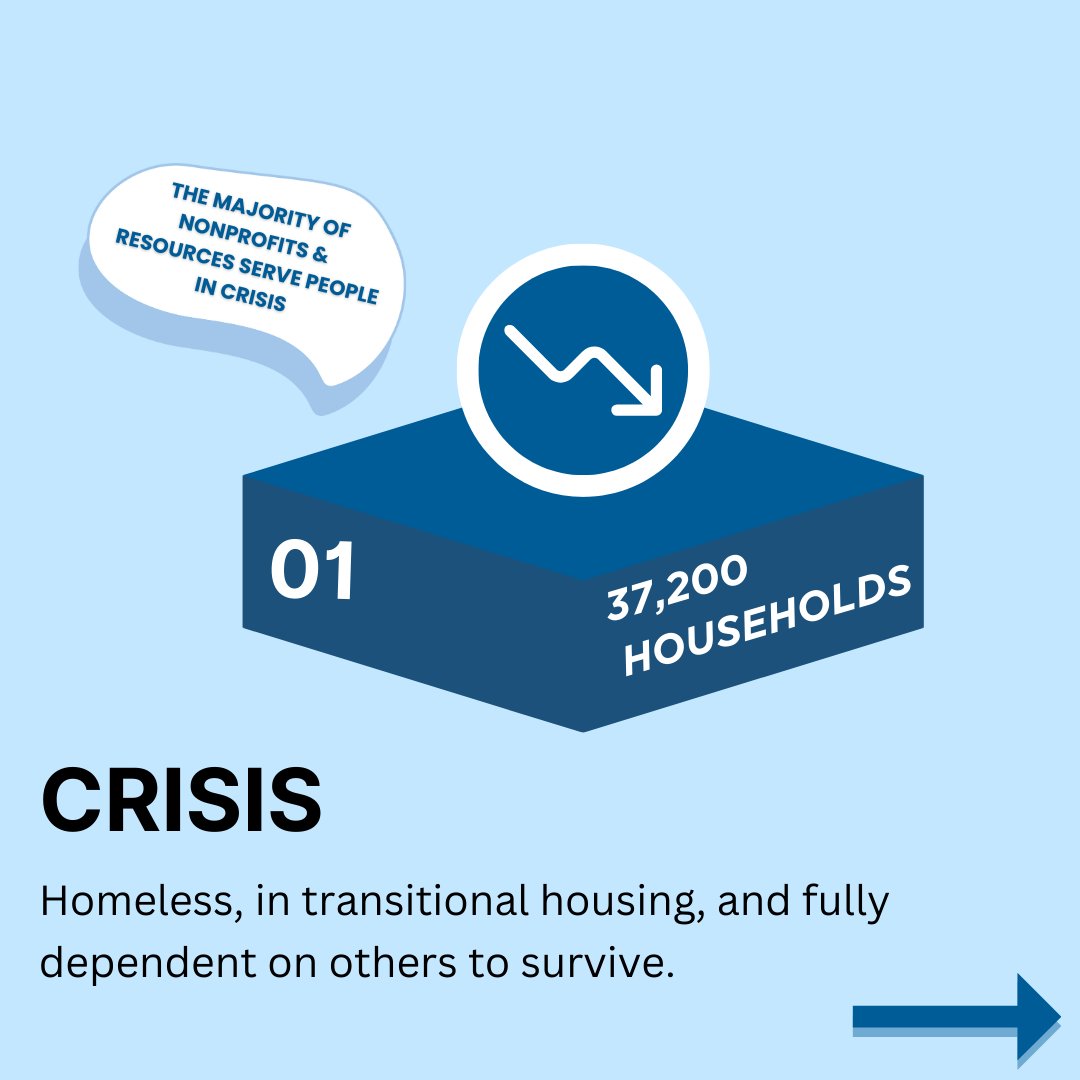 THE MAJORITY OF NONPROFITS & RESOURCES SERVE PEOPLE IN CRISIS

01

37,200 HOUSEHOLDS

CRISIS

Homeless, in transitional housing, and fully dependent on others to survive.